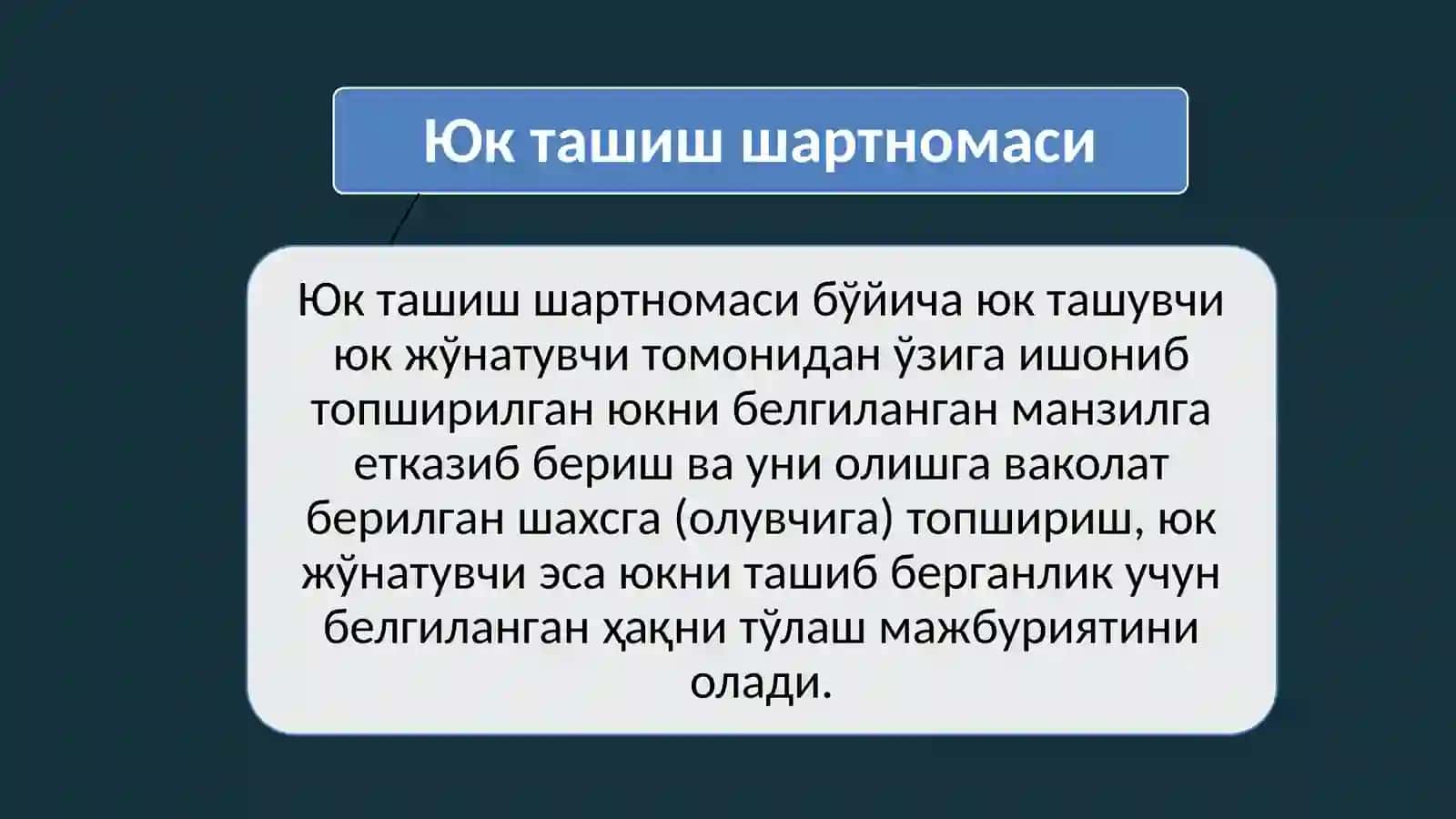 Юк ташиш шартномаси

Юк ташиш шартномаси бўйича юк ташувчи юк жўнатувчи томонидан ўзига ишониб топширилган юкни белгиланган манзилга етказиб бериш ва уни олишга ваколат берилган шахсга (олувчига) топшириш, юк жўнатувчи эса юкни ташиб берганлик учун белгиланган ҳақни тўлаш мажбуриятини олади.